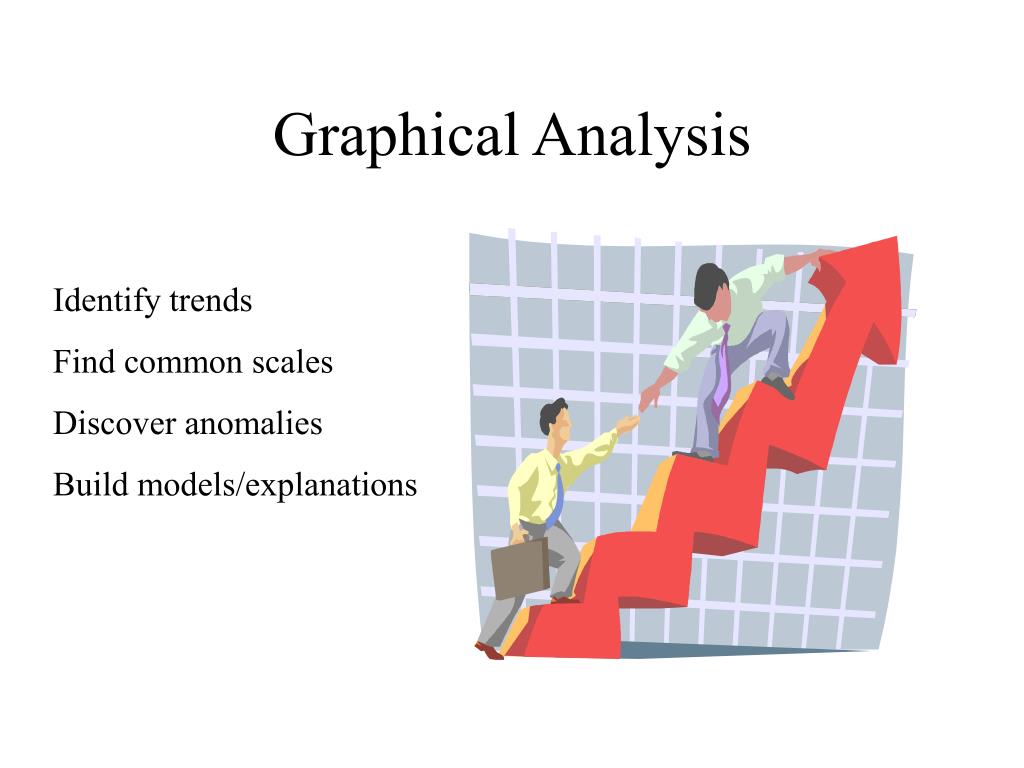 Graphical Analysis

Identify trends

Find common scales

Discover anomalies

Build models/explanations